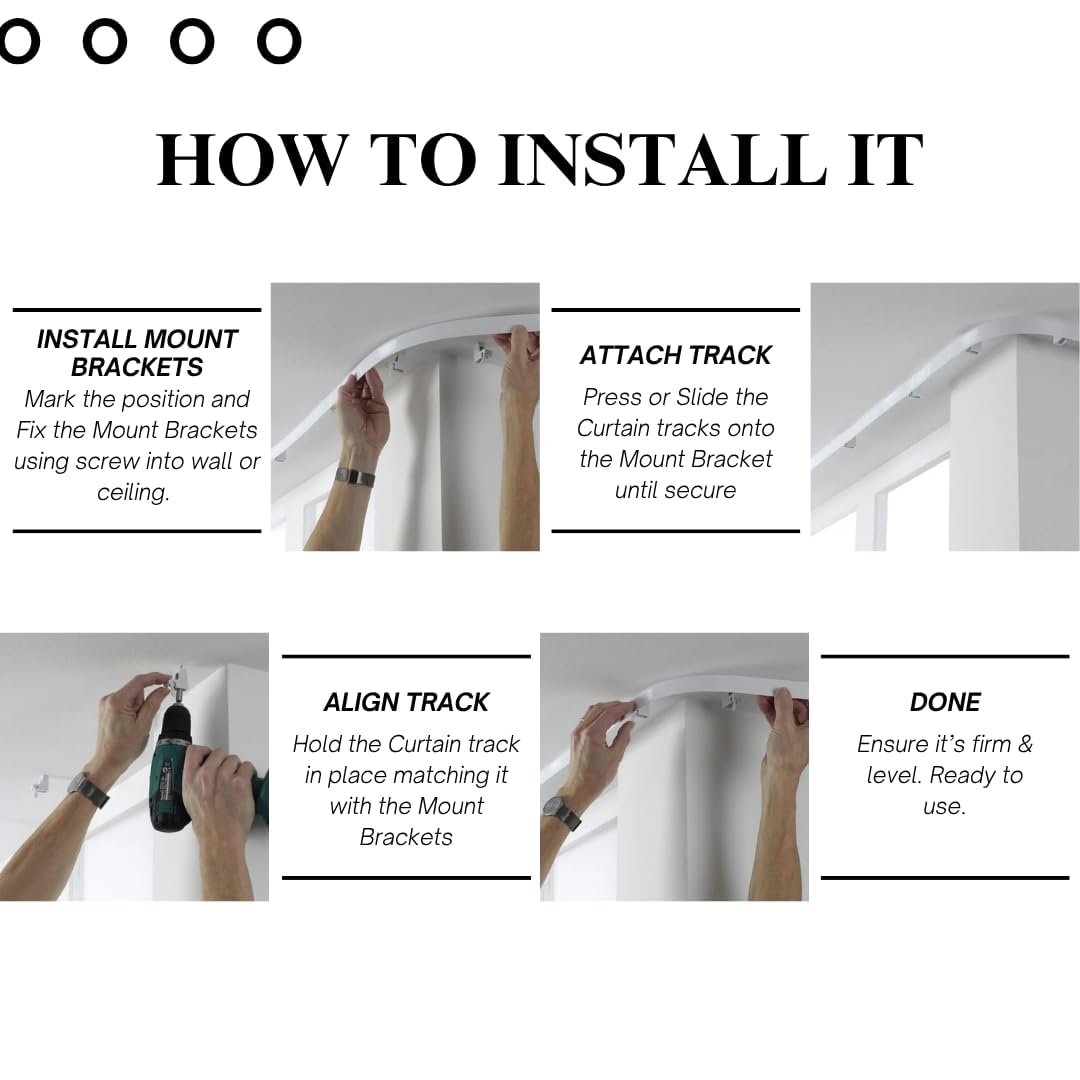 HOW TO INSTALL IT

INSTALL MOUNT BRACKETS
Mark the position and Fix the Mount Brackets using screw into wall or ceiling.

ATTACH TRACK
Press or Slide the Curtain tracks onto the Mount Bracket until secure

ALIGN TRACK
Hold the Curtain track in place matching it with the Mount Brackets

DONE
Ensure it's firm & level. Ready to use.